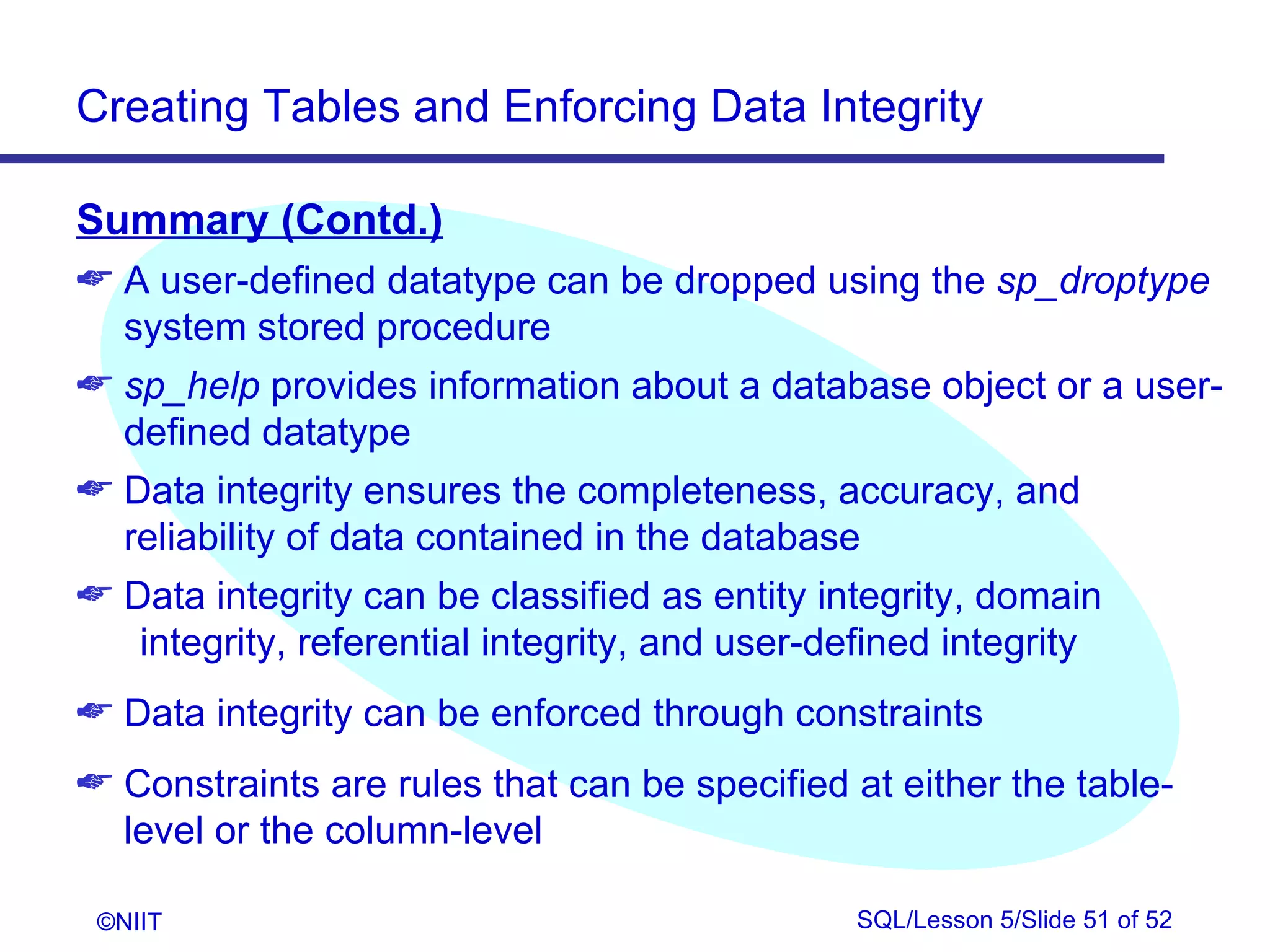 Creating Tables and Enforcing Data Integrity

Summary (Contd.)

A user-defined datatype can be dropped using the sp_droptype system stored procedure

sp_help provides information about a database object or a user-defined datatype

Data integrity ensures the completeness, accuracy, and reliability of data contained in the database

Data integrity can be classified as entity integrity, domain integrity, referential integrity, and user-defined integrity

Data integrity can be enforced through constraints

Constraints are rules that can be specified at either the table-level or the column-level

©NIIT

SQL/Lesson 5/Slide 51 of 52